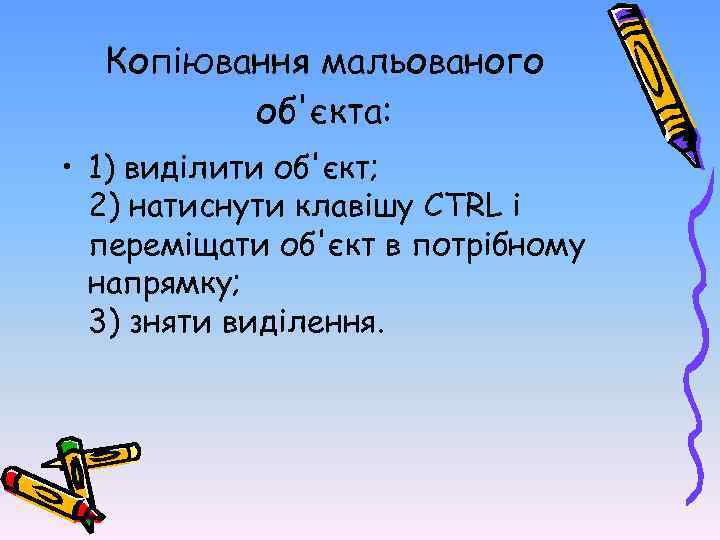 Копіювання мальованого об'єкта:

• 1) виділити об'єкт;
2) натиснути клавішу CTRL і переміщати об'єкт в потрібному напрямку;
3) зняти виділення.